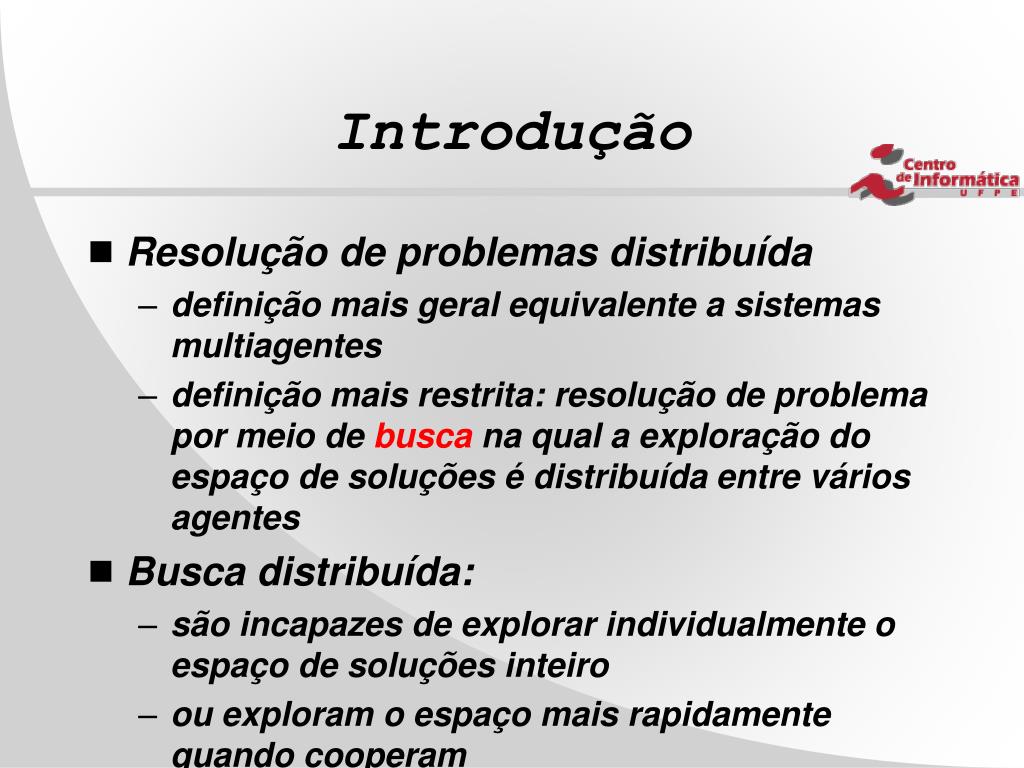 Introdução

Centro de Informática UFPE

■ Resolução de problemas distribuída
– definição mais geral equivalente a sistemas multiagentes
– definição mais restrita: resolução de problema por meio de busca na qual a exploração do espaço de soluções é distribuída entre vários agentes

■ Busca distribuída:
– são incapazes de explorar individualmente o espaço de soluções inteiro
– ou exploram o espaço mais rapidamente quando cooperam